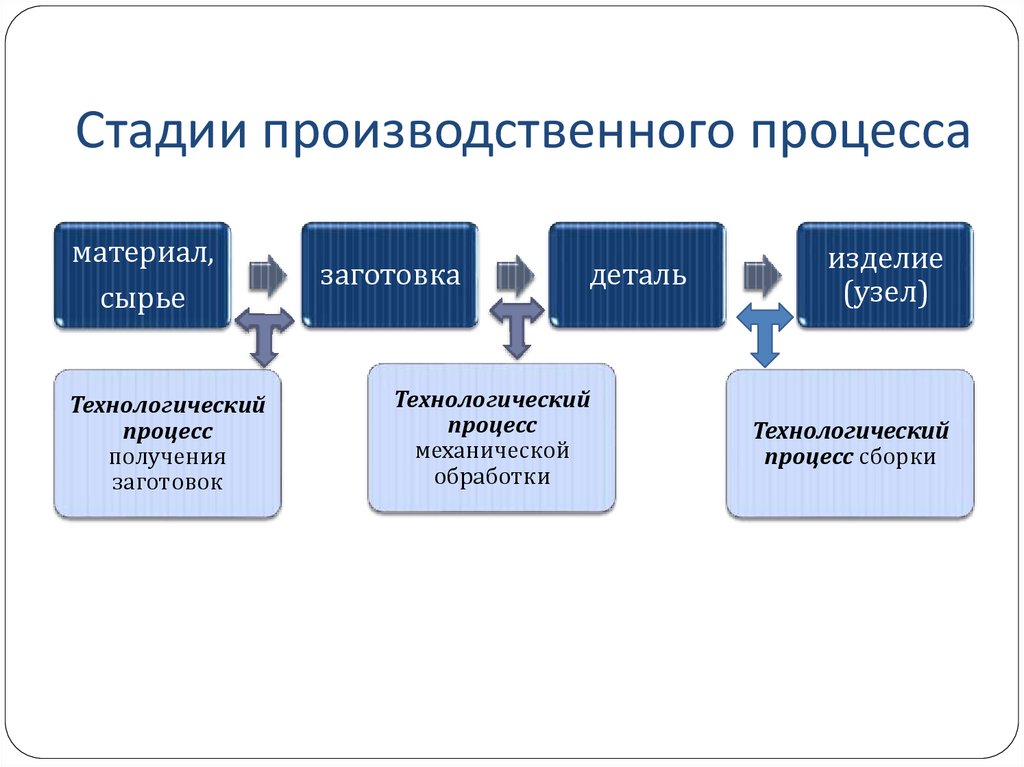 Стадии производственного процесса

материал, сырье

заготовка

деталь

изделие (узел)

Технологический процесс получения заготовок

Технологический процесс механической обработки

Технологический процесс сборки